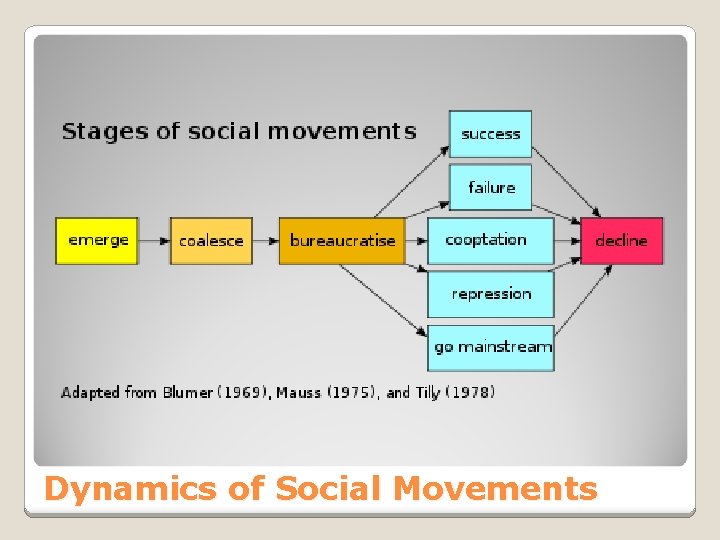 Stages of social movements

emerge

coalesce

bureaucratise

success

failure

cooptation

repression

go mainstream

decline

Adapted from Blumer (1969), Mauss (1975), and Tilly (1978)

Dynamics of Social Movements